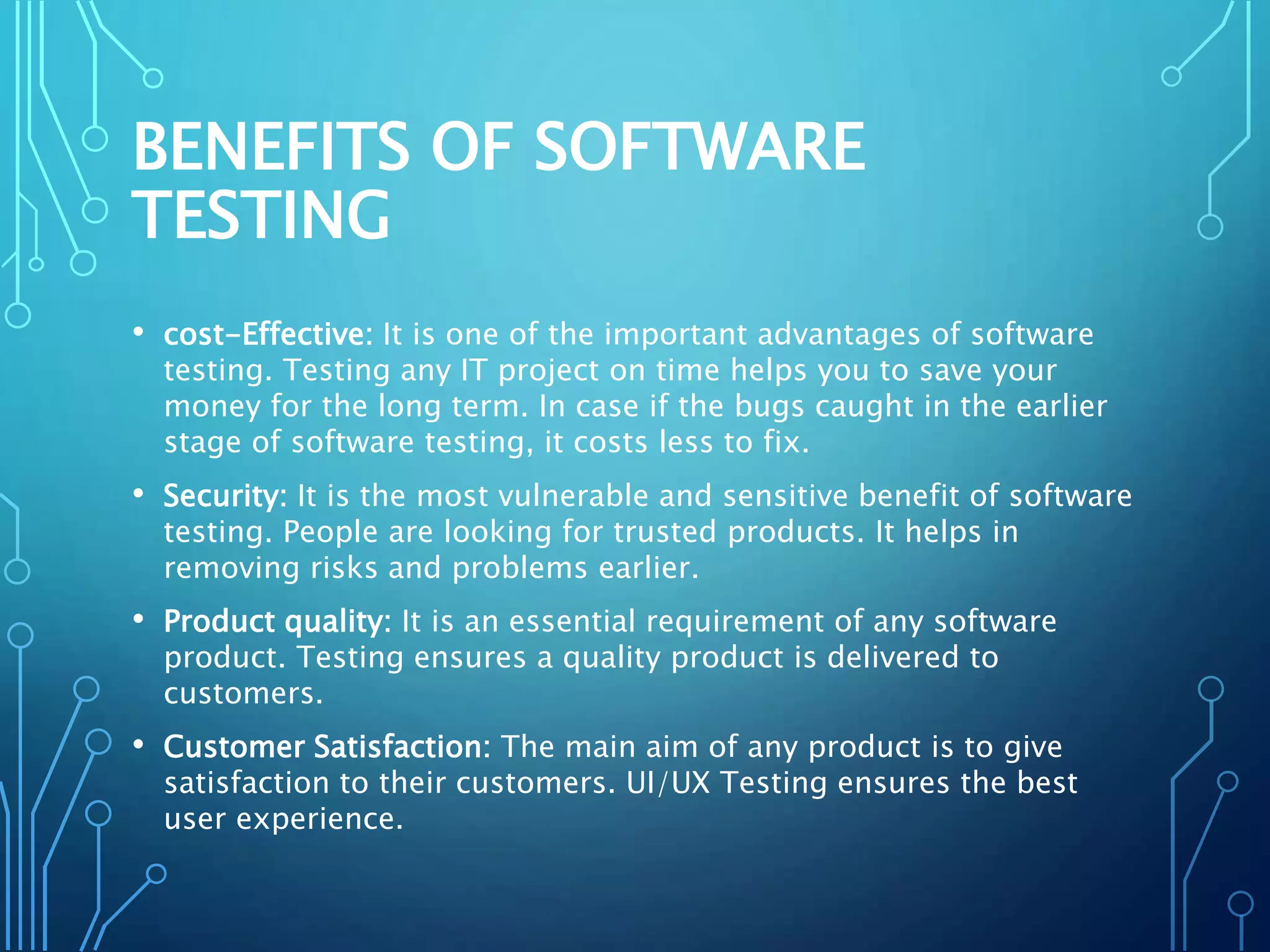 BENEFITS OF SOFTWARE TESTING

• cost-Effective: It is one of the important advantages of software testing. Testing any IT project on time helps you to save your money for the long term. In case if the bugs caught in the earlier stage of software testing, it costs less to fix.

• Security: It is the most vulnerable and sensitive benefit of software testing. People are looking for trusted products. It helps in removing risks and problems earlier.

• Product quality: It is an essential requirement of any software product. Testing ensures a quality product is delivered to customers.

• Customer Satisfaction: The main aim of any product is to give satisfaction to their customers. UI/UX Testing ensures the best user experience.